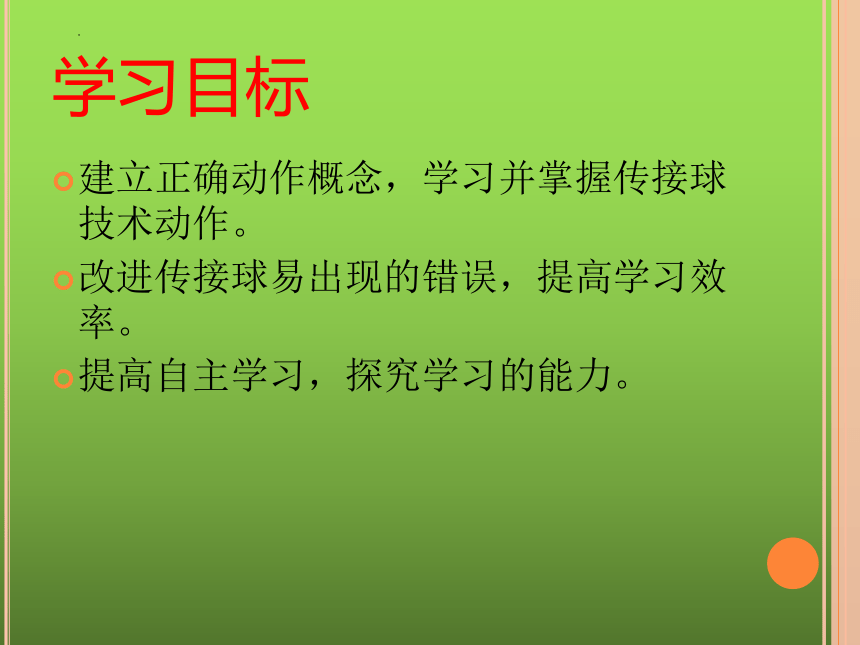 学习目标

建立正确动作概念，学习并掌握传接球技术动作。

改进传接球易出现的错误，提高学习效率。

提高自主学习，探究学习的能力。